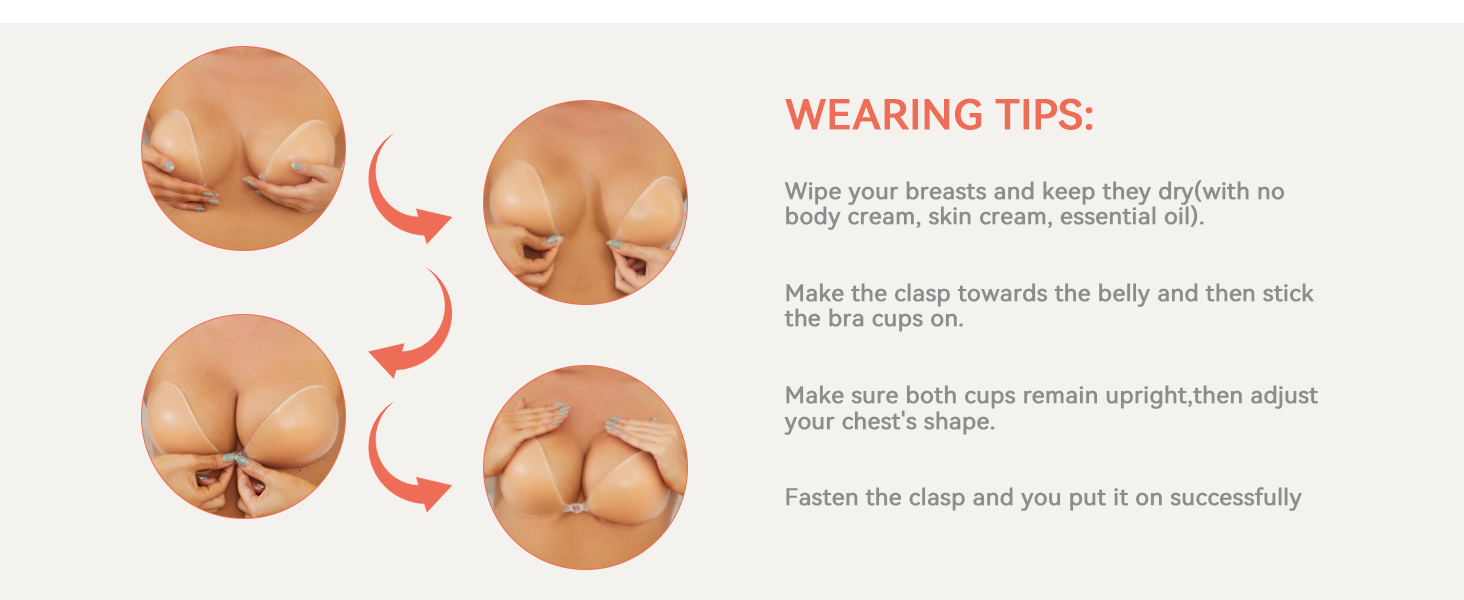 WEARING TIPS:

Wipe your breasts and keep they dry(with no body cream, skin cream, essential oil).

Make the clasp towards the belly and then stick the bra cups on.

Make sure both cups remain upright,then adjust your chest's shape.

Fasten the clasp and you put it on successfully